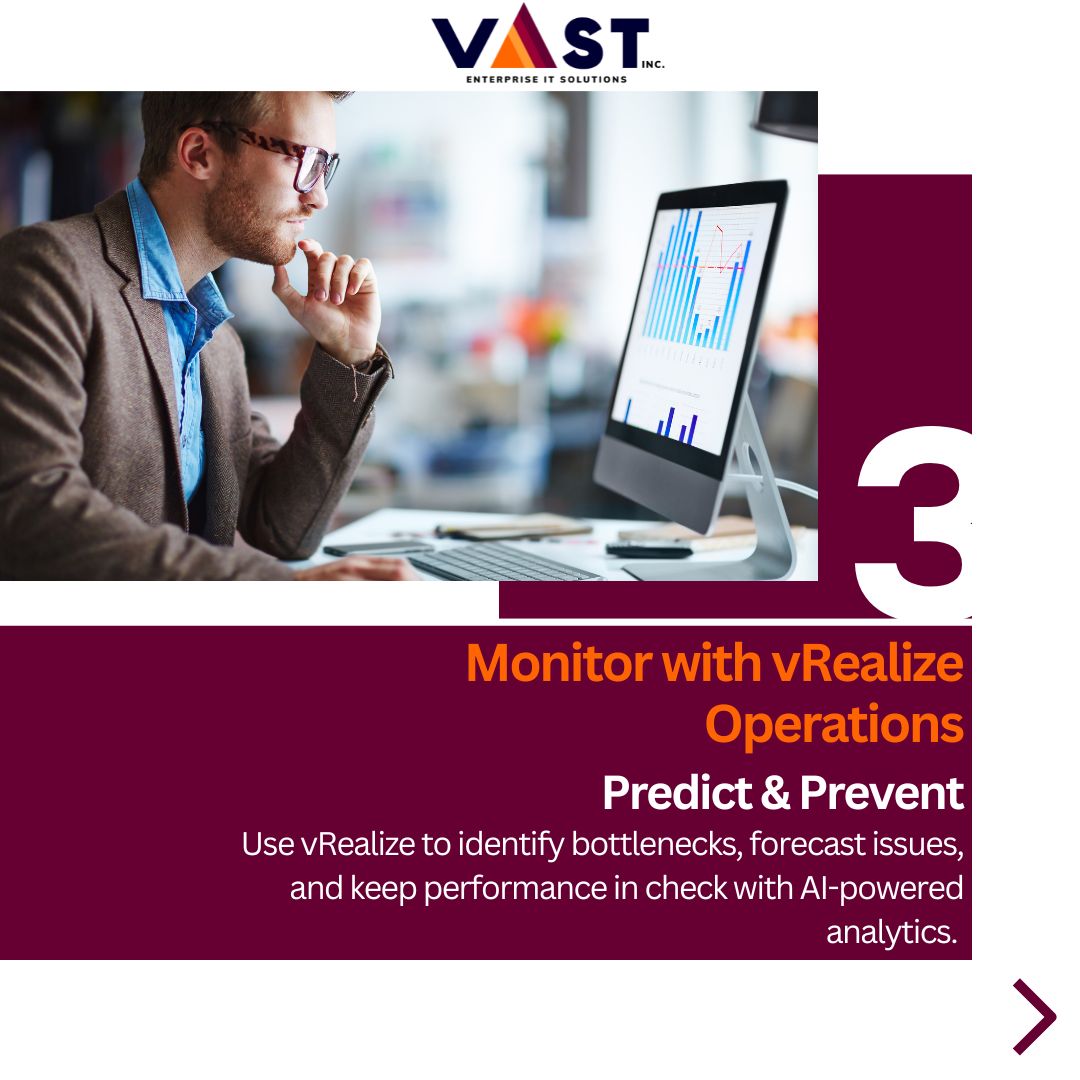 VAST INC.
ENTERPRISE IT SOLUTIONS

3

Monitor with vRealize Operations

Predict & Prevent

Use vRealize to identify bottlenecks, forecast issues, and keep performance in check with AI-powered analytics.